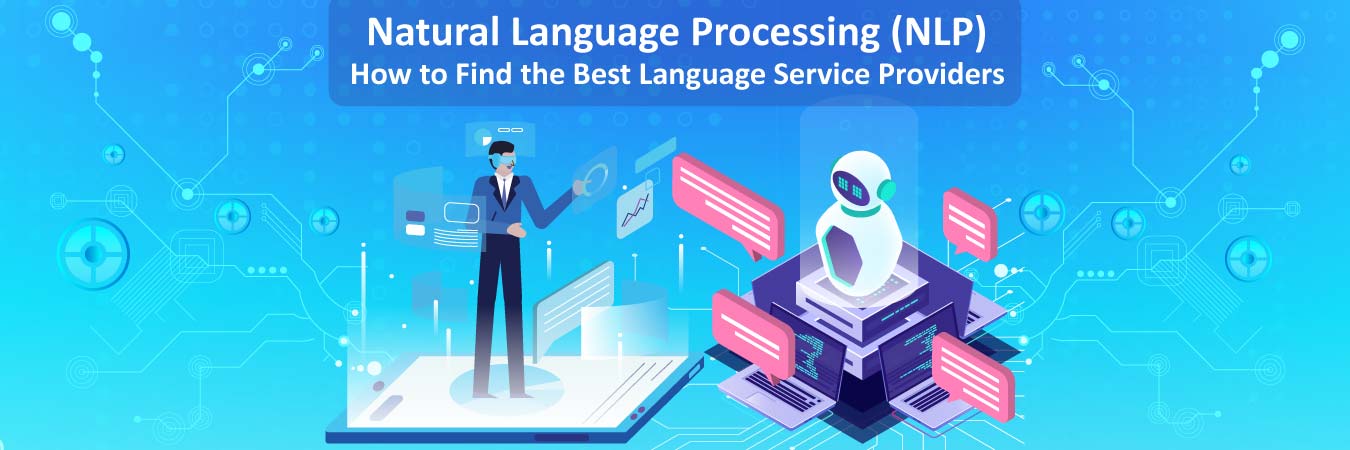 Natural Language Processing (NLP)
How to Find the Best Language Service Providers